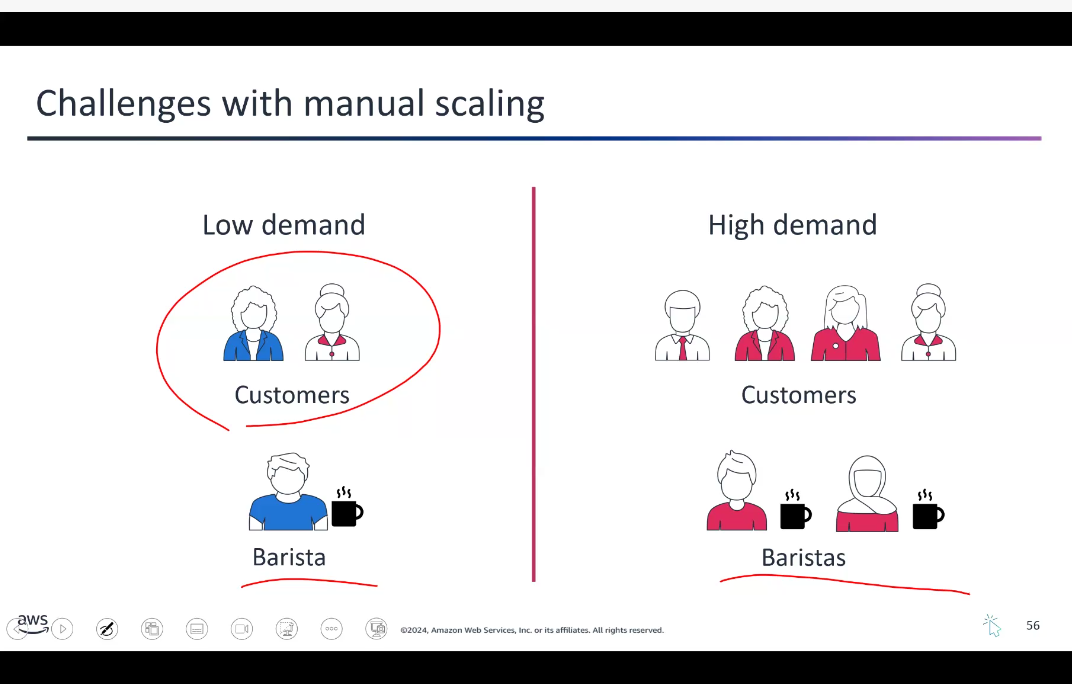 Challenges with manual scaling

Low demand

Customers

Barista

High demand

Customers

Baristas

aws

©2024, Amazon Web Services, Inc. or its affiliates. All rights reserved.

56